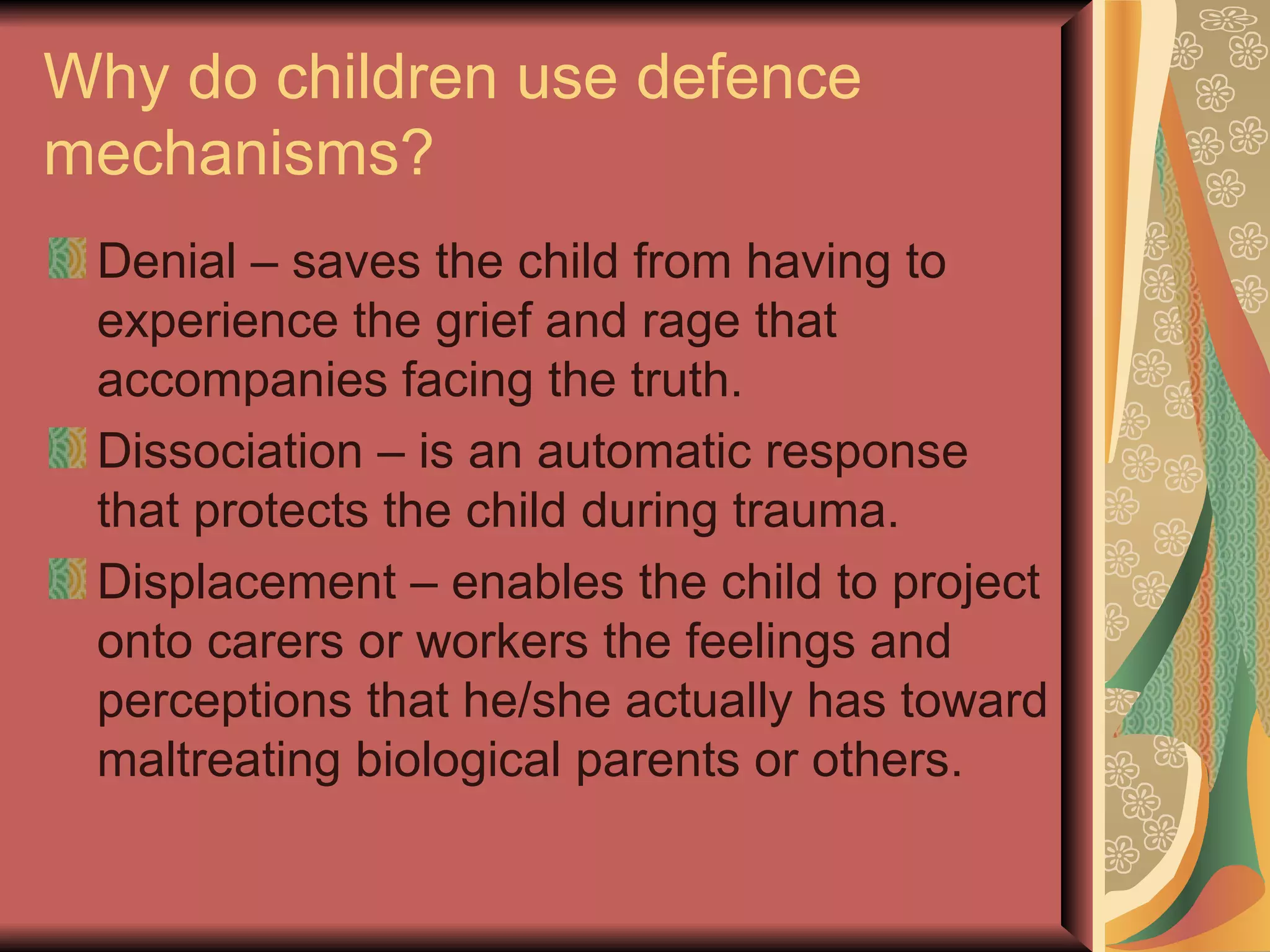 Why do children use defence mechanisms?

Denial – saves the child from having to experience the grief and rage that accompanies facing the truth.

Dissociation – is an automatic response that protects the child during trauma.

Displacement – enables the child to project onto carers or workers the feelings and perceptions that he/she actually has toward maltreating biological parents or others.